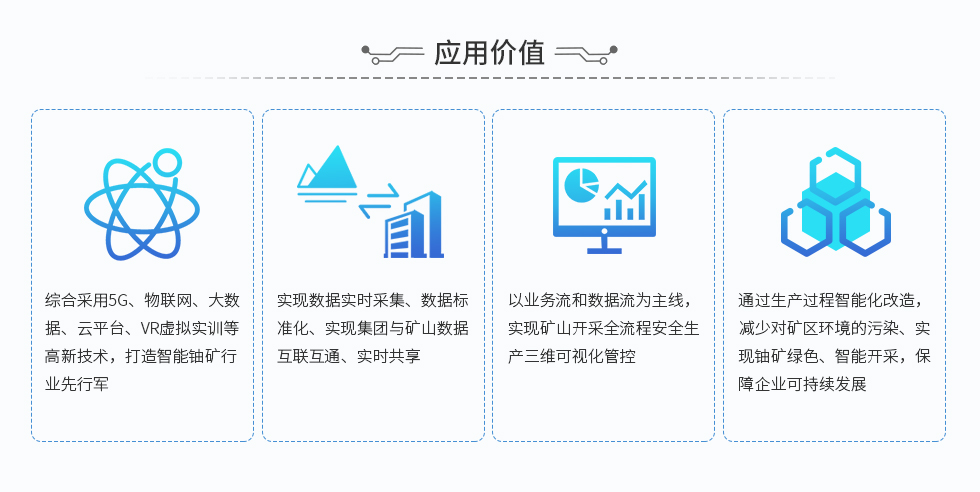 应用价值

综合采用5G、物联网、大数据、云平台、VR虚拟实训等高新技术，打造智能铀矿行业先行军

实现数据实时采集、数据标准化、实现集团与矿山数据互联互通、实时共享

以业务流和数据流为主线，实现矿山开采全流程安全生产三维可视化管控

通过生产过程智能化改造，减少对矿区环境的污染、实现铀矿绿色、智能开采，保障企业可持续发展